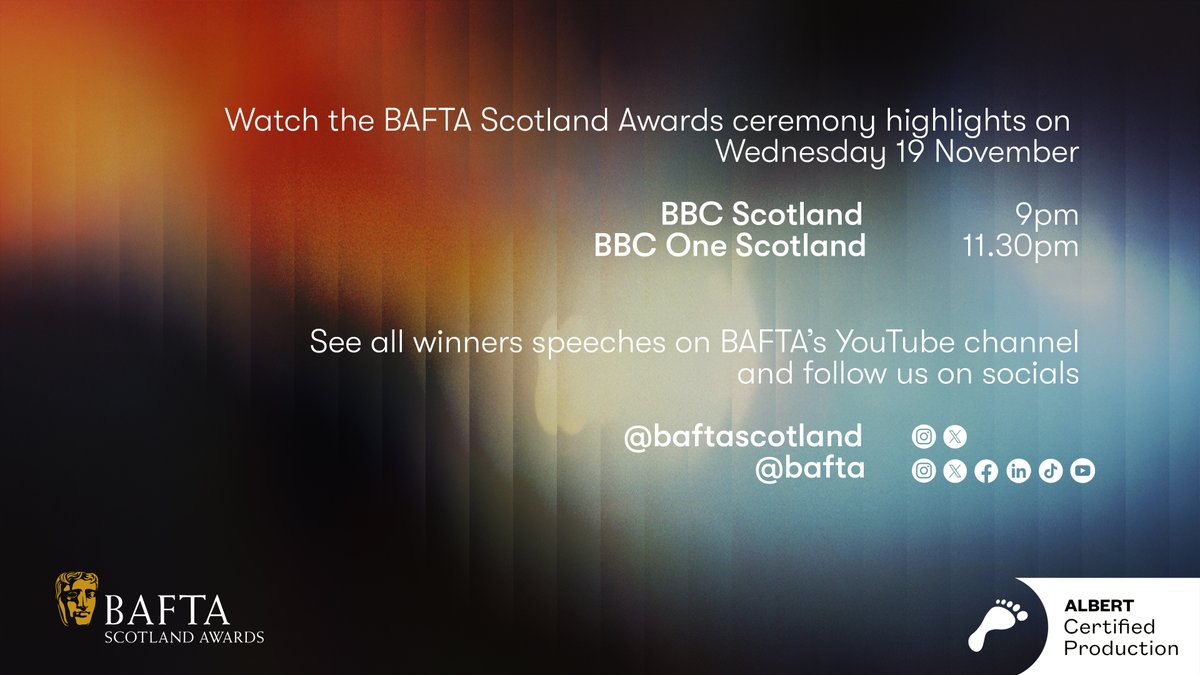 Watch the BAFTA Scotland Awards ceremony highlights on Wednesday 19 November

BBC Scotland 9pm
BBC One Scotland 11.30pm

See all winners speeches on BAFTA's YouTube channel and follow us on socials

@baftascotland
@bafta

BAFTA
SCOTLAND AWARDS

ALBERT
Certified
Production